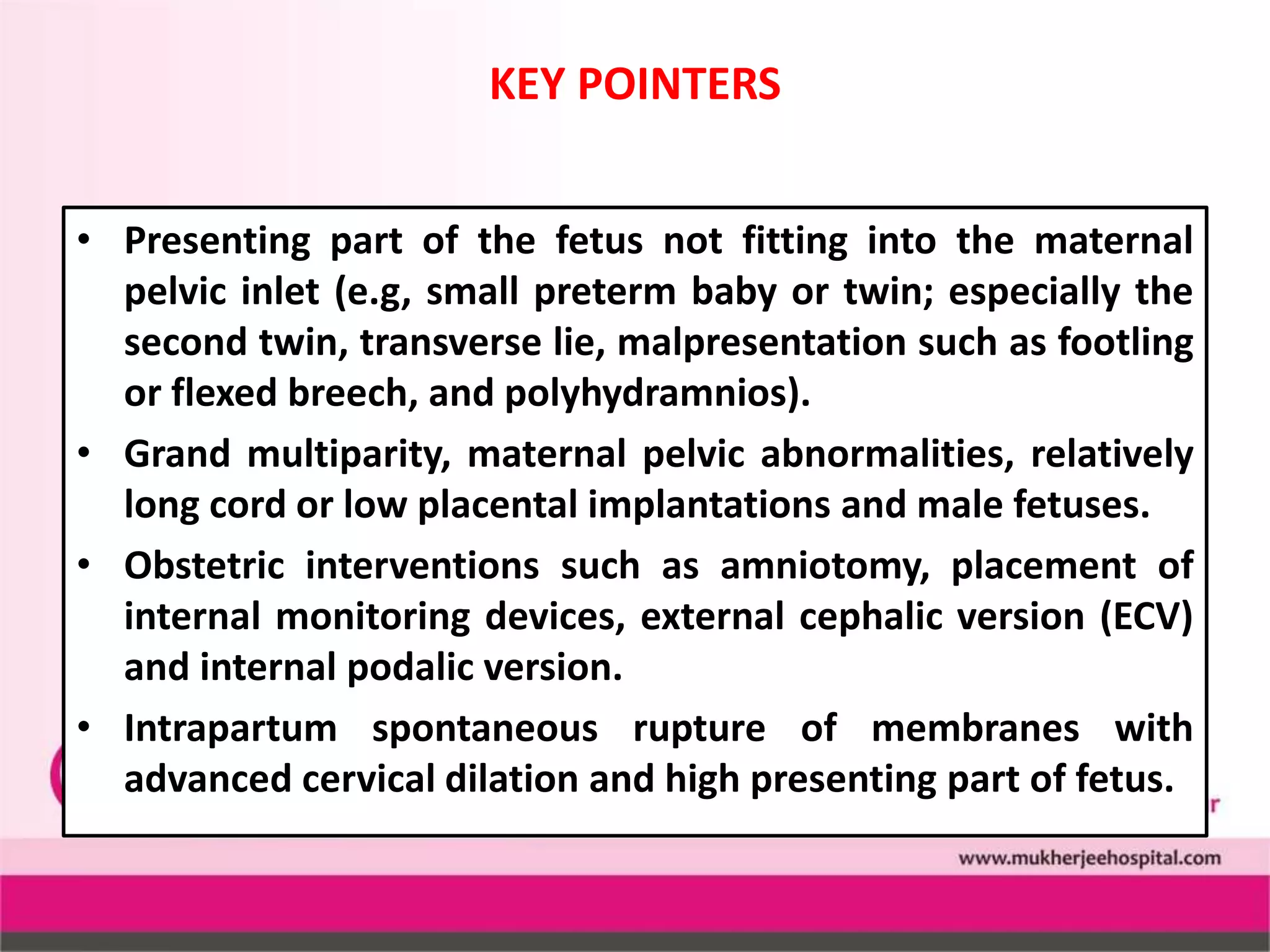 KEY POINTERS

• Presenting part of the fetus not fitting into the maternal pelvic inlet (e.g, small preterm baby or twin; especially the second twin, transverse lie, malpresentation such as footling or flexed breech, and polyhydramnios).
• Grand multiparity, maternal pelvic abnormalities, relatively long cord or low placental implantations and male fetuses.
• Obstetric interventions such as amniotomy, placement of internal monitoring devices, external cephalic version (ECV) and internal podalic version.
• Intrapartum spontaneous rupture of membranes with advanced cervical dilation and high presenting part of fetus.

r

www.mukherjeehospital.com